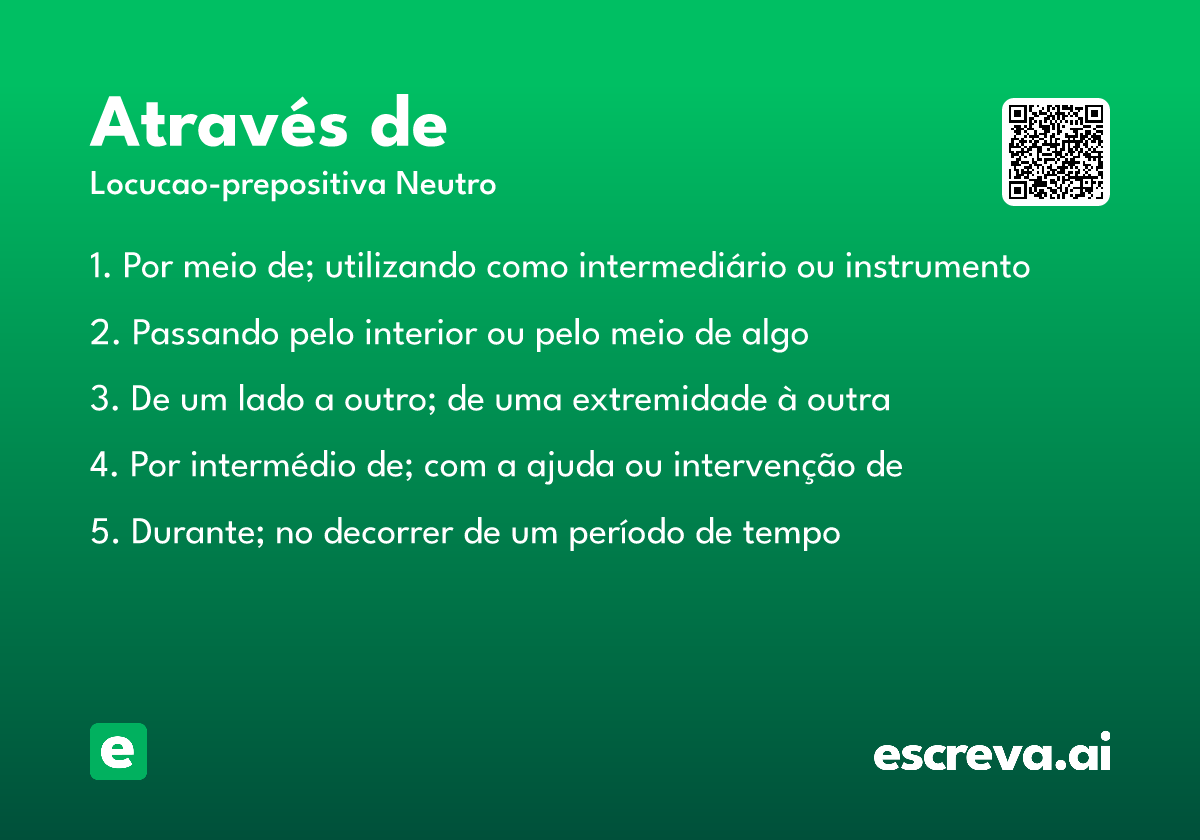 Através de
Locucao-prepositiva Neutro

1. Por meio de; utilizando como intermediário ou instrumento

2. Passando pelo interior ou pelo meio de algo

3. De um lado a outro; de uma extremidade à outra

4. Por intermédio de; com a ajuda ou intervenção de

5. Durante; no decorrer de um período de tempo

e

escreva.ai